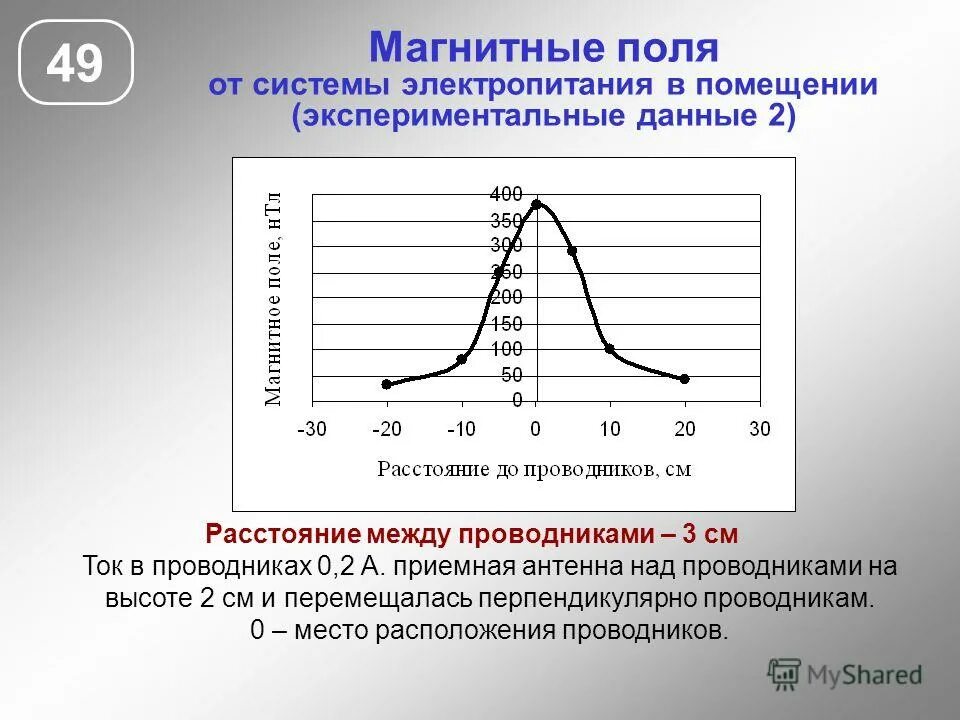 49

Магнитные поля
от системы электропитания в помещении
(экспериментальные данные 2)

Магнитное поле, нТл

400
350
300
250
200
150
100
50
0

-30 -20 -10 0 10 20 30

Расстояние до проводников, см

Расстояние между проводниками – 3 см
Ток в проводниках 0,2 А. приемная антенна над проводниками на высоте 2 см и перемещалась перпендикулярно проводникам.
0 – место расположения проводников.

MyShared